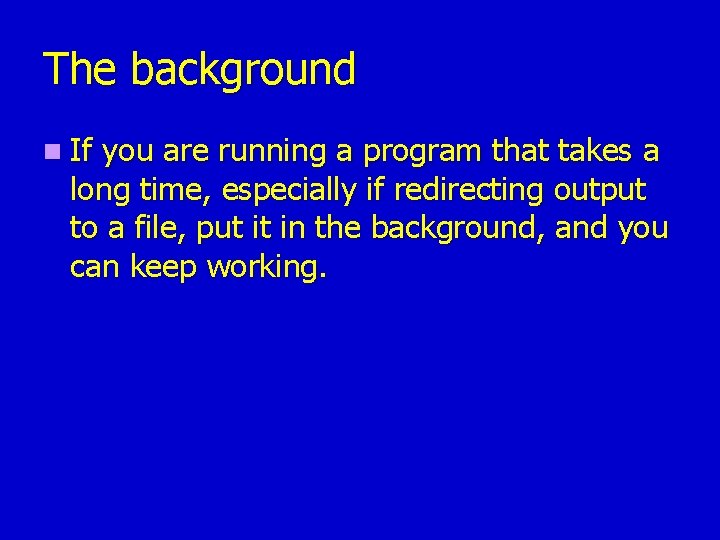 The background

If you are running a program that takes a long time, especially if redirecting output to a file, put it in the background, and you can keep working.